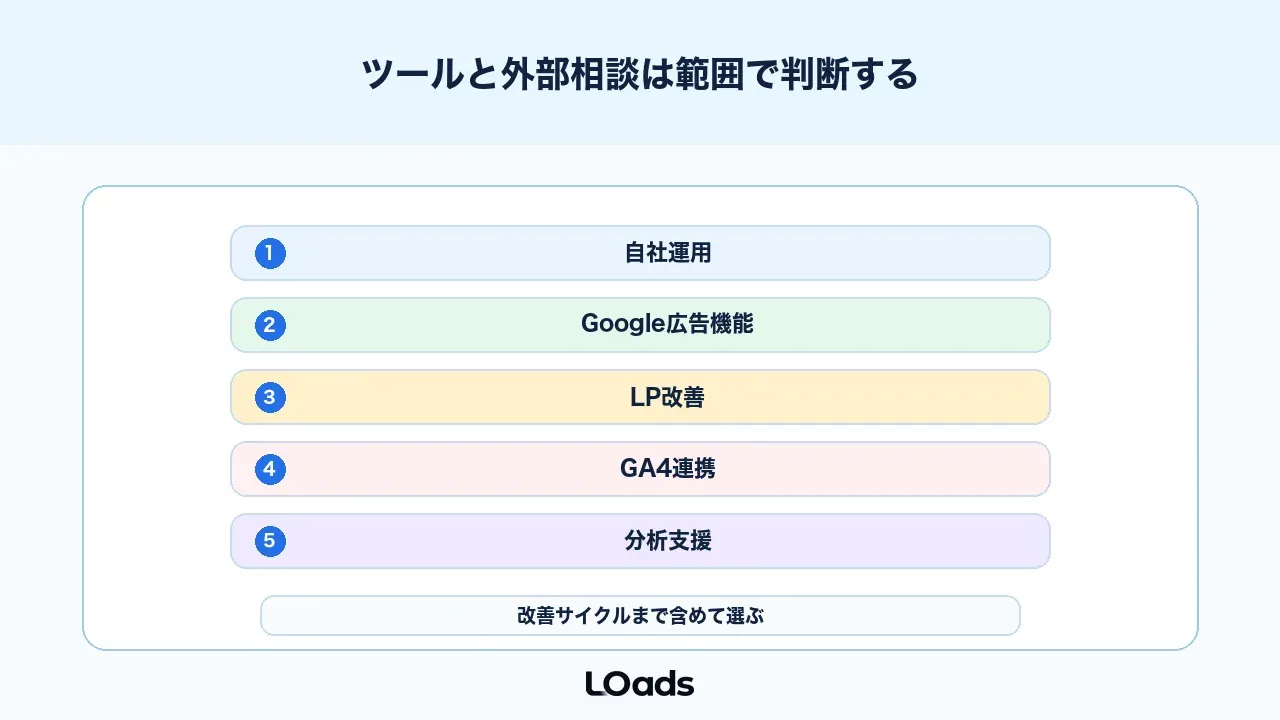 ツールと外部相談は範囲で判断する

1 自社運用

2 Google広告機能

3 LP改善

4 GA4連携

5 分析支援

改善サイクルまで含めて選ぶ

LOads